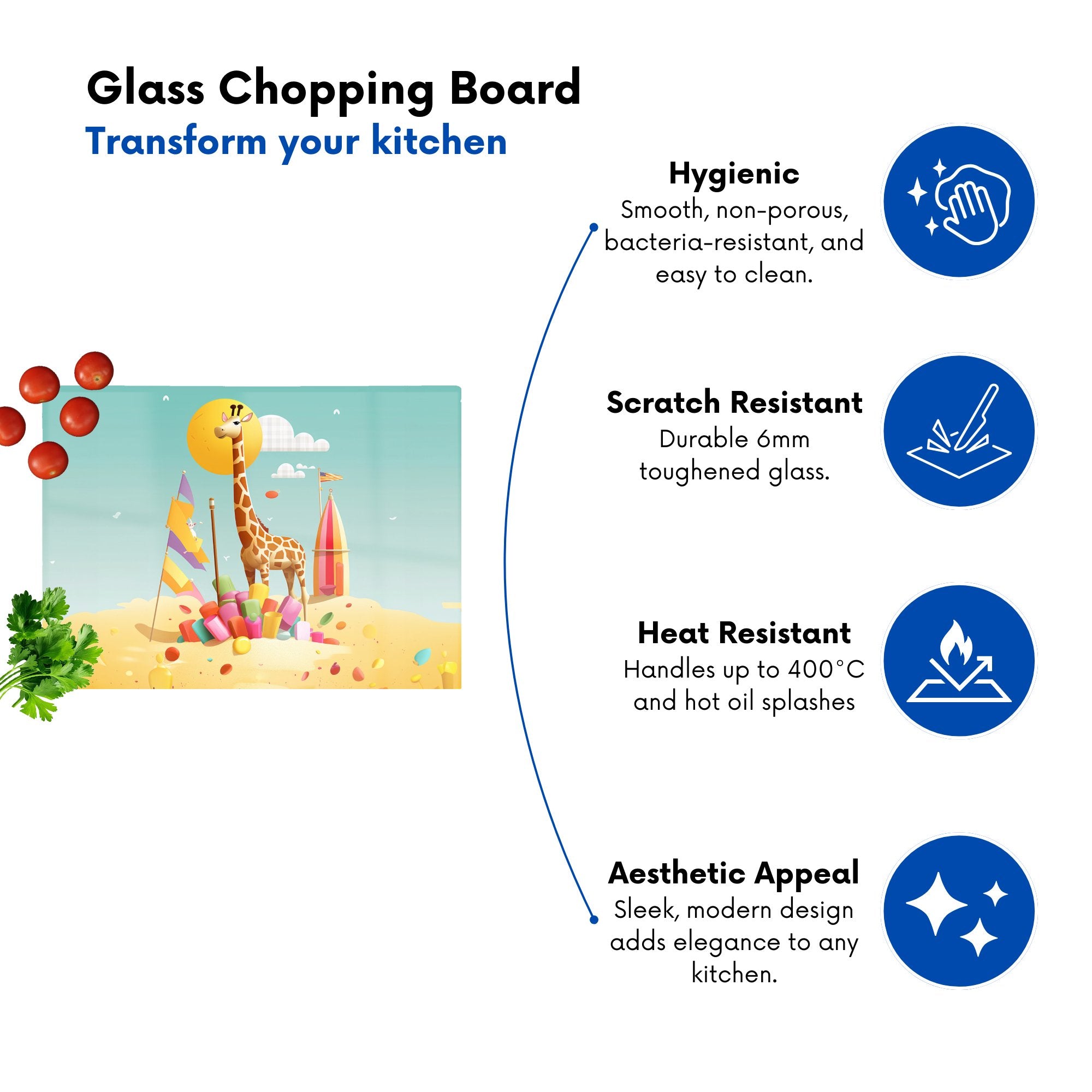 Glass Chopping Board
Transform your kitchen

Hygienic
Smooth, non-porous, bacteria-resistant, and easy to clean.

Scratch Resistant
Durable 6mm toughened glass.

Heat Resistant
Handles up to 400°C and hot oil splashes

Aesthetic Appeal
Sleek, modern design adds elegance to any kitchen.